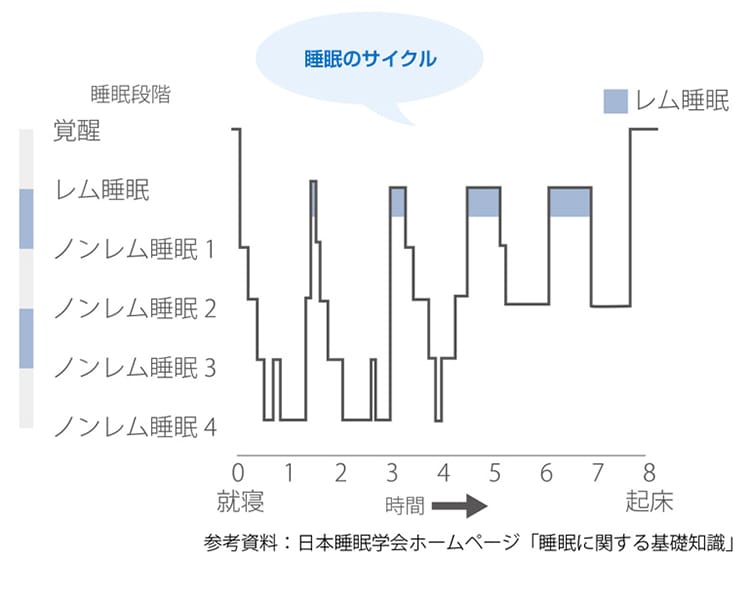 睡眠のサイクル

睡眠段階

レム睡眠

覚醒
レム睡眠
ノンレム睡眠 1
ノンレム睡眠 2
ノンレム睡眠 3
ノンレム睡眠 4

0 1 2 3 4 5 6 7 8
就寝
時間
起床

参考資料：日本睡眠学会ホームページ「睡眠に関する基礎知識」